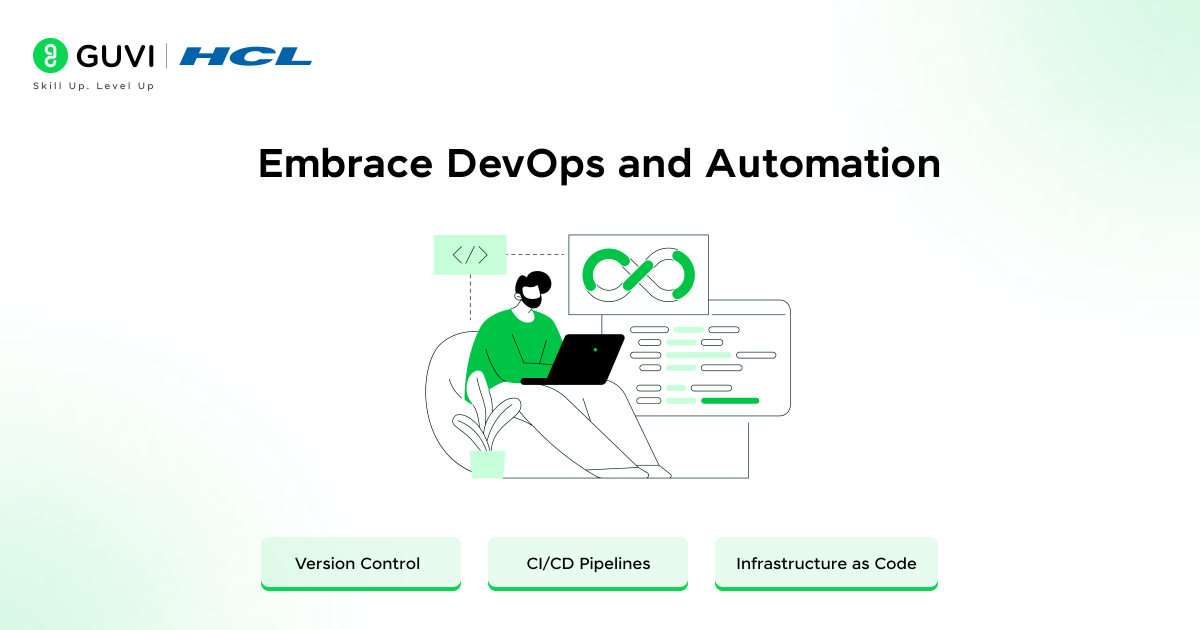 GUVI | HCL
Skill Up. Level Up

Embrace DevOps and Automation

</>

Version Control

CI/CD Pipelines

Infrastructure as Code